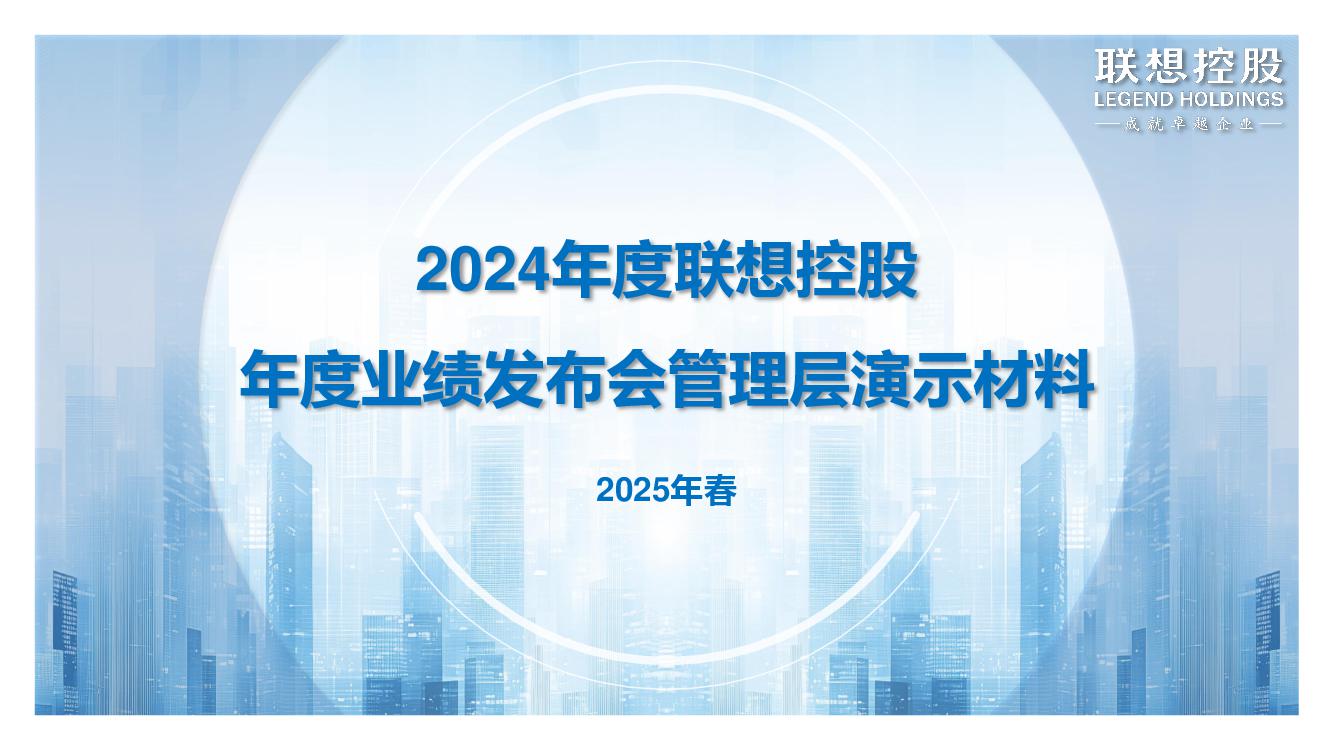 联想控股
LEGEND HOLDINGS
—成就卓越企业—

2024年度联想控股
年度业绩发布会管理层演示材料

2025年春